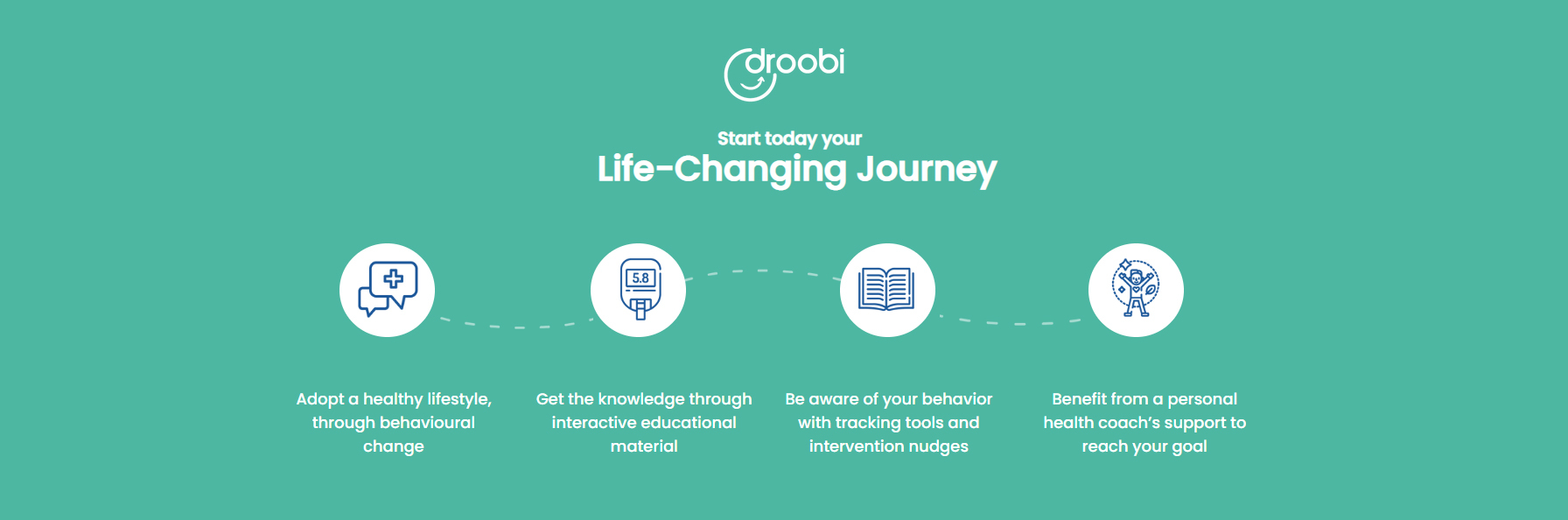 droobi

Start today your
Life-Changing Journey

5.8

Adopt a healthy lifestyle, through behavioural change

Get the knowledge through interactive educational material

Be aware of your behavior with tracking tools and intervention nudges

Benefit from a personal health coach's support to reach your goal